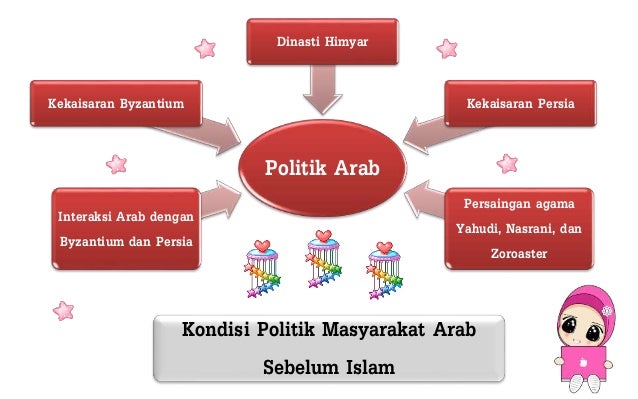 Dinasti Himyar

Kekaisaran Byzantium

Kekaisaran Persia

Politik Arab

Interaksi Arab dengan Byzantium dan Persia

Persaingan agama Yahudi, Nasrani, dan Zoroaster

Kondisi Politik Masyarakat Arab Sebelum Islam